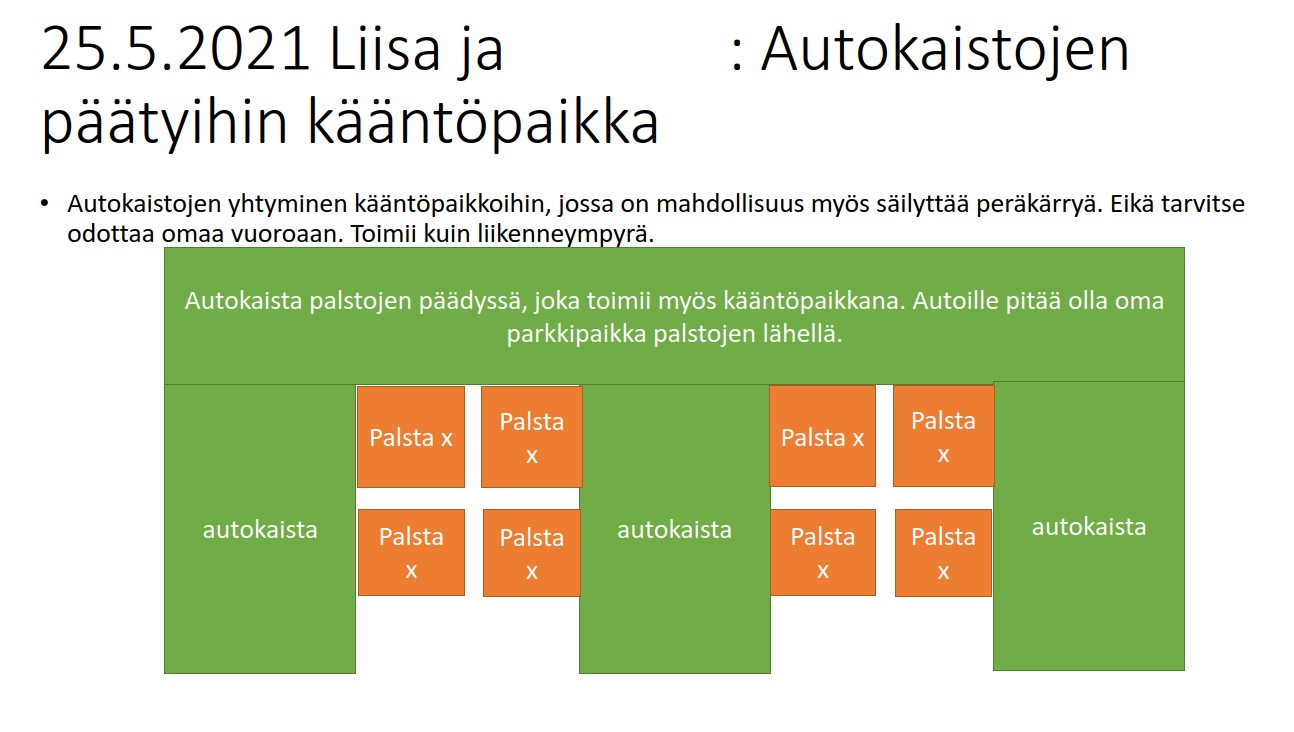 25.5.2021 Liisa ja : Autokaistojen päätyihin kääntöpaikka

• Autokaistojen yhtyminen kääntöpaikkoihin, jossa on mahdollisuus myös säilyttää peräkärryä. Eikä tarvitse odottaa omaa vuoroaan. Toimii kuin liikenneympyrä.

Autokaista palstojen päädyssä, joka toimii myös kääntöpaikkana. Autoille pitää olla oma parkkipaikka palstojen lähellä.

autokaista

Palsta x

Palsta x

Palsta x

Palsta x

autokaista

Palsta x

Palsta x

Palsta x

Palsta x

autokaista